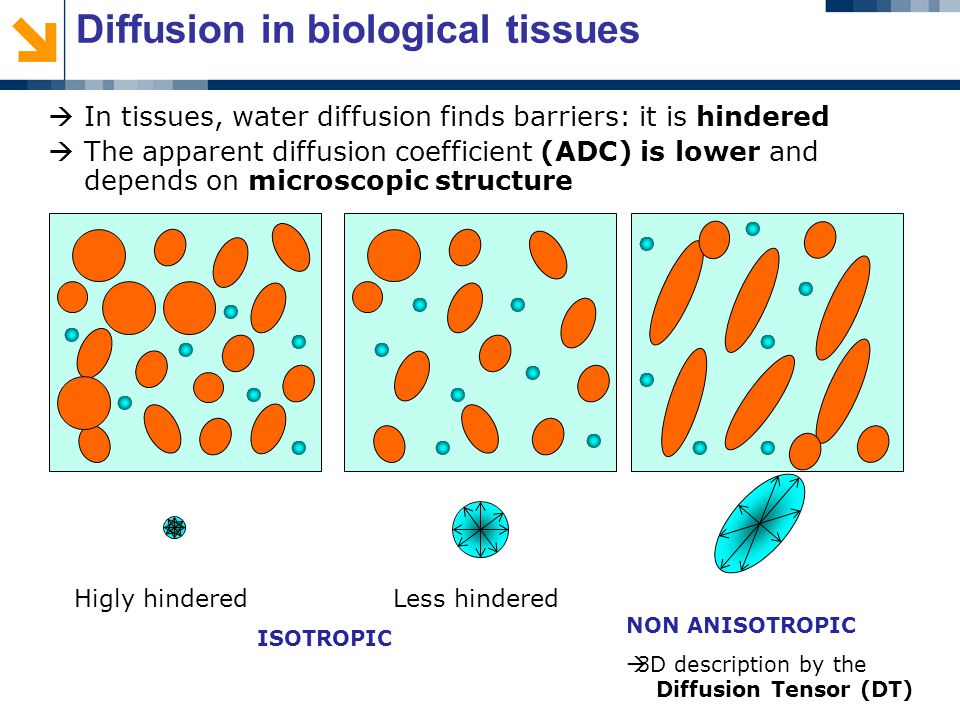 Diffusion in biological tissues

→ In tissues, water diffusion finds barriers: it is **hindered**

→ The apparent diffusion coefficient **(ADC) is lower** and depends on **microscopic structure**

Higly hindered

Less hindered

ISOTROPIC

NON ANISOTROPIC

→3D description by the **Diffusion Tensor (DT)**